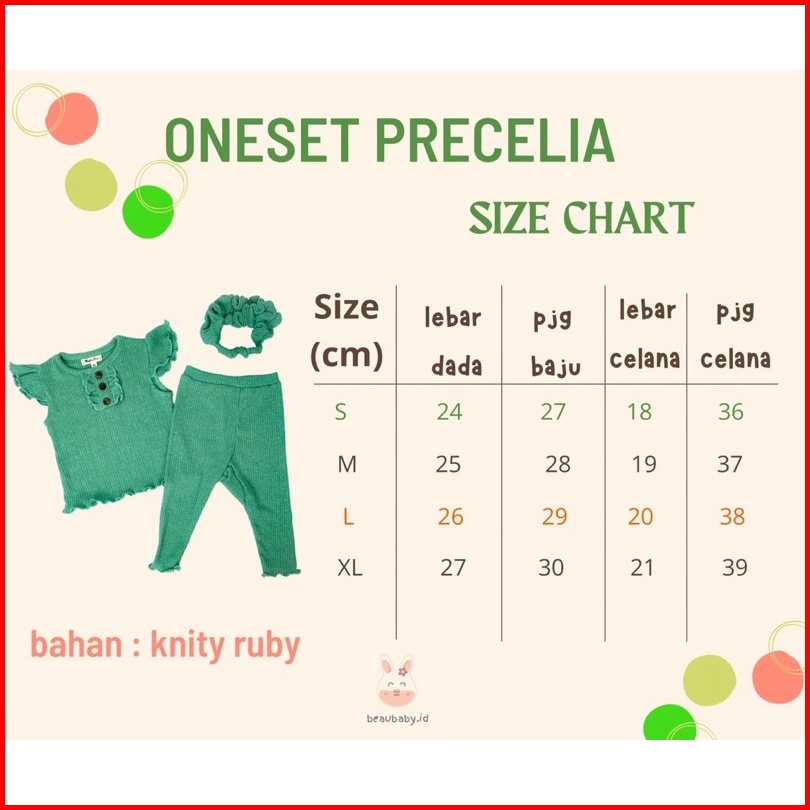 ONESET PRECELIA

SIZE CHART

| Size (cm) | lebar dada | pjg baju | lebar celana | pjg celana |
|---|---|---|---|---|
| S | 24 | 27 | 18 | 36 |
| M | 25 | 28 | 19 | 37 |
| L | 26 | 29 | 20 | 38 |
| XL | 27 | 30 | 21 | 39 |

bahan : knity ruby

beaubaby.id